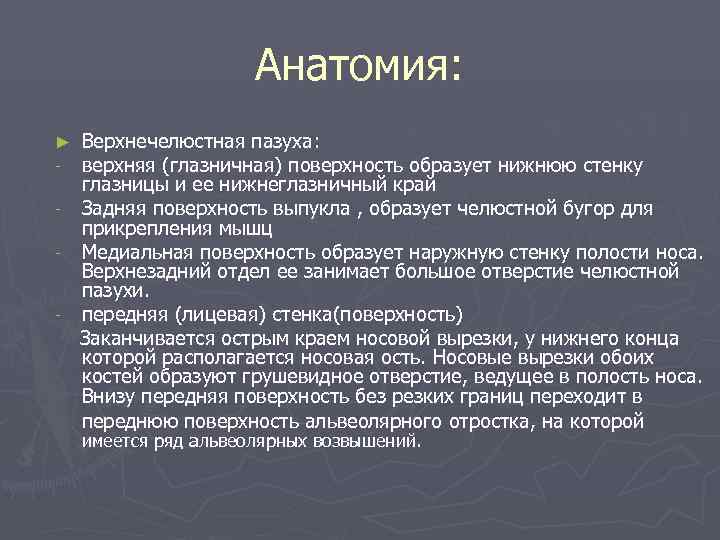 Анатомия:

► Верхнечелюстная пазуха:
- верхняя (глазничная) поверхность образует нижнюю стенку глазницы и ее нижнеглазничный край
- Задняя поверхность выпукла , образует челюстной бугор для прикрепления мышц
- Медиальная поверхность образует наружную стенку полости носа. Верхнезадний отдел ее занимает большое отверстие челюстной пазухи.
- передняя (лицевая) стенка(поверхность)

Заканчивается острым краем носовой вырезки, у нижнего конца которой располагается носовая ость. Носовые вырезки обоих костей образуют грушевидное отверстие, ведущее в полость носа. Внизу передняя поверхность без резких границ переходит в переднюю поверхность альвеолярного отростка, на которой имеется ряд альвеолярных возвышений.